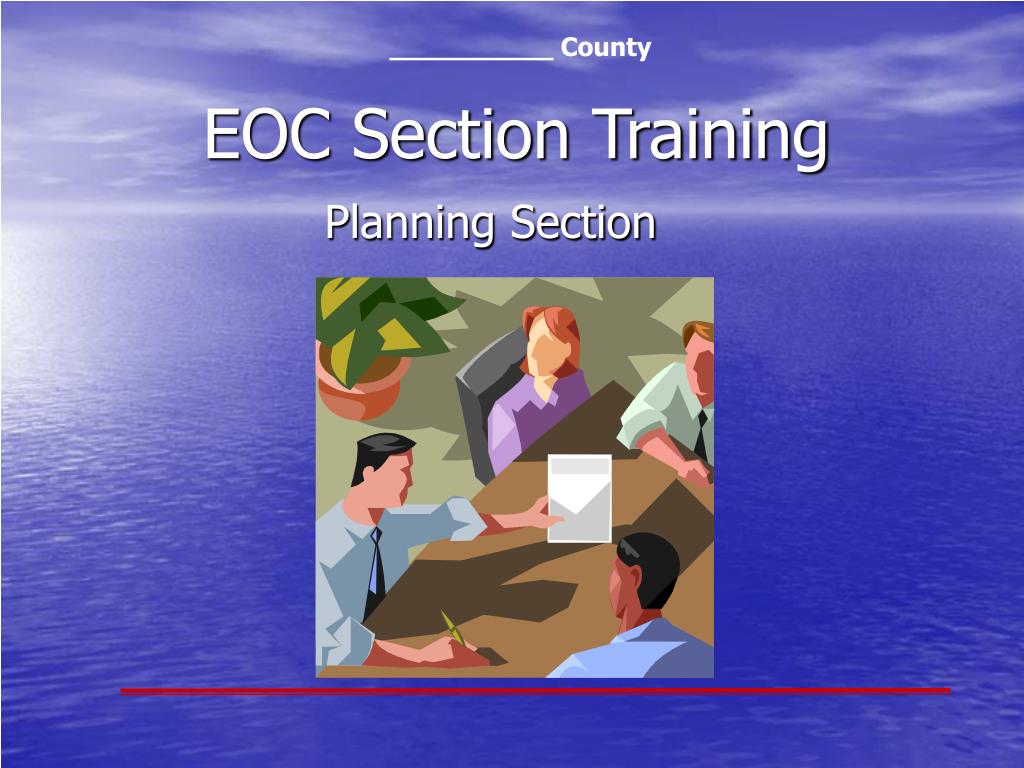 __________ County

EOC Section Training

Planning Section